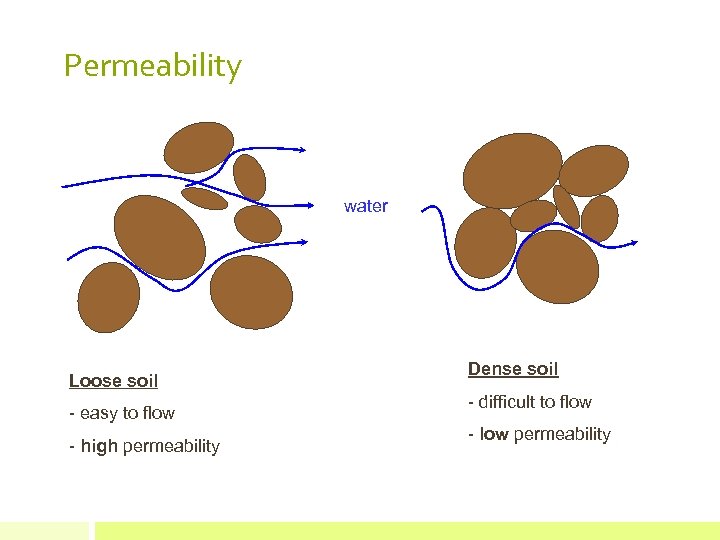 Permeability

water

Loose soil

- easy to flow

- high permeability

Dense soil

- difficult to flow

- low permeability